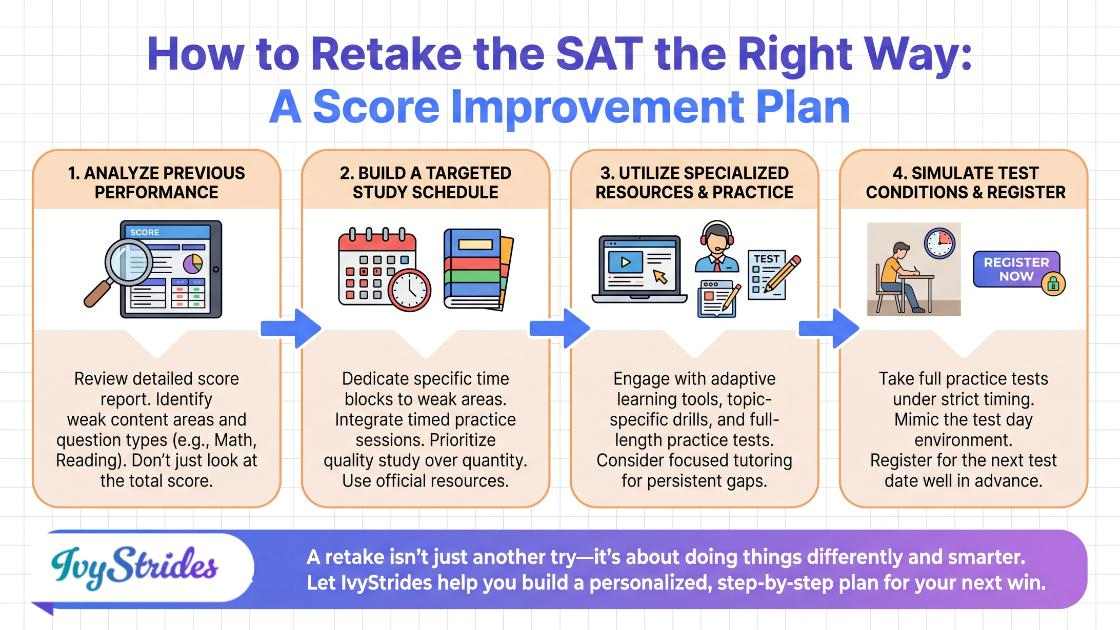 How to Retake the SAT the Right Way:
A Score Improvement Plan

1. ANALYZE PREVIOUS PERFORMANCE

SCORE

Review detailed score report. Identify weak content areas and question types (e.g., Math, Reading). Don't just look at the total score.

2. BUILD A TARGETED STUDY SCHEDULE

Dedicate specific time blocks to weak areas. Integrate timed practice sessions. Prioritize quality study over quantity. Use official resources.

3. UTILIZE SPECIALIZED RESOURCES & PRACTICE

TEST

Engage with adaptive learning tools, topic-specific drills, and full-length practice tests. Consider focused tutoring for persistent gaps.

4. SIMULATE TEST CONDITIONS & REGISTER

REGISTER NOW

Take full practice tests under strict timing. Mimic the test day environment. Register for the next test date well in advance.

IvyStrides

A retake isn't just another try—it's about doing things differently and smarter. Let IvyStrides help you build a personalized, step-by-step plan for your next win.